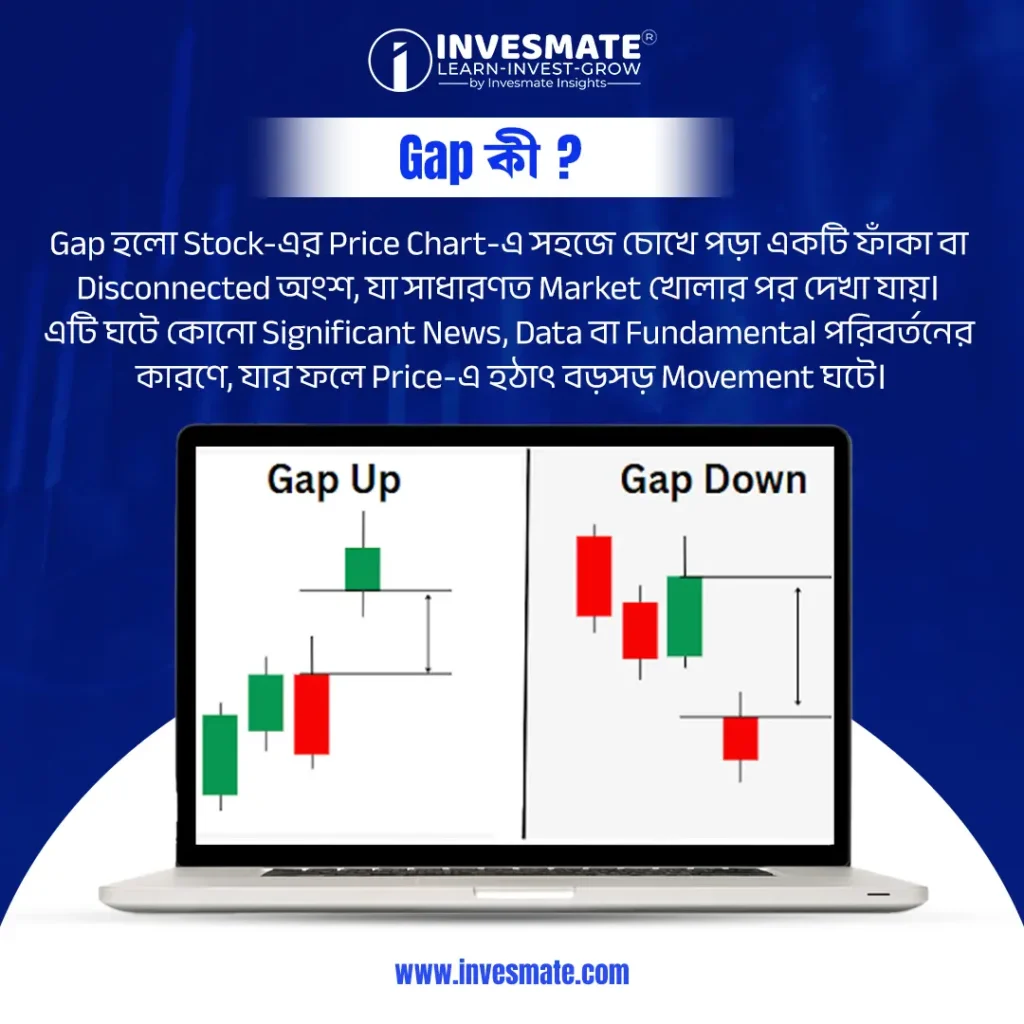 INVESMATE®
LEARN-INVEST-GROW
by Invesmate Insights

Gap কী ?

Gap হলো Stock-এর Price Chart-এ সহজে চোখে পড়া একটি ফাঁকা বা Disconnected অংশ, যা সাধারণত Market খোলার পর দেখা যায়। এটি ঘটে কোনো Significant News, Data বা Fundamental পরিবর্তনের কারণে, যার ফলে Price-এ হঠাৎ বড়সড় Movement ঘটে।

Gap Up

Gap Down

www.invesmate.com